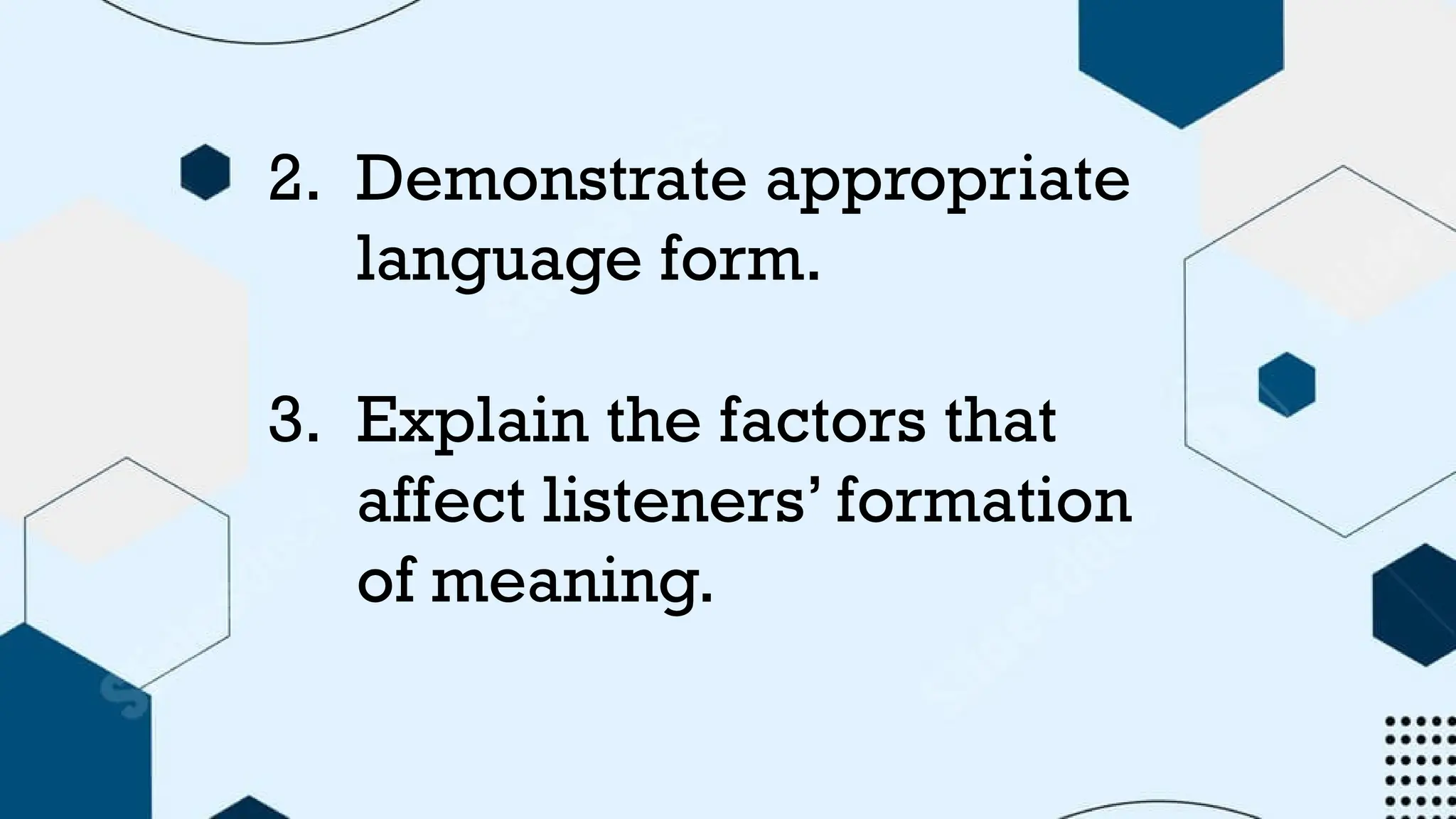 2. Demonstrate appropriate language form.

3. Explain the factors that affect listeners’ formation of meaning.